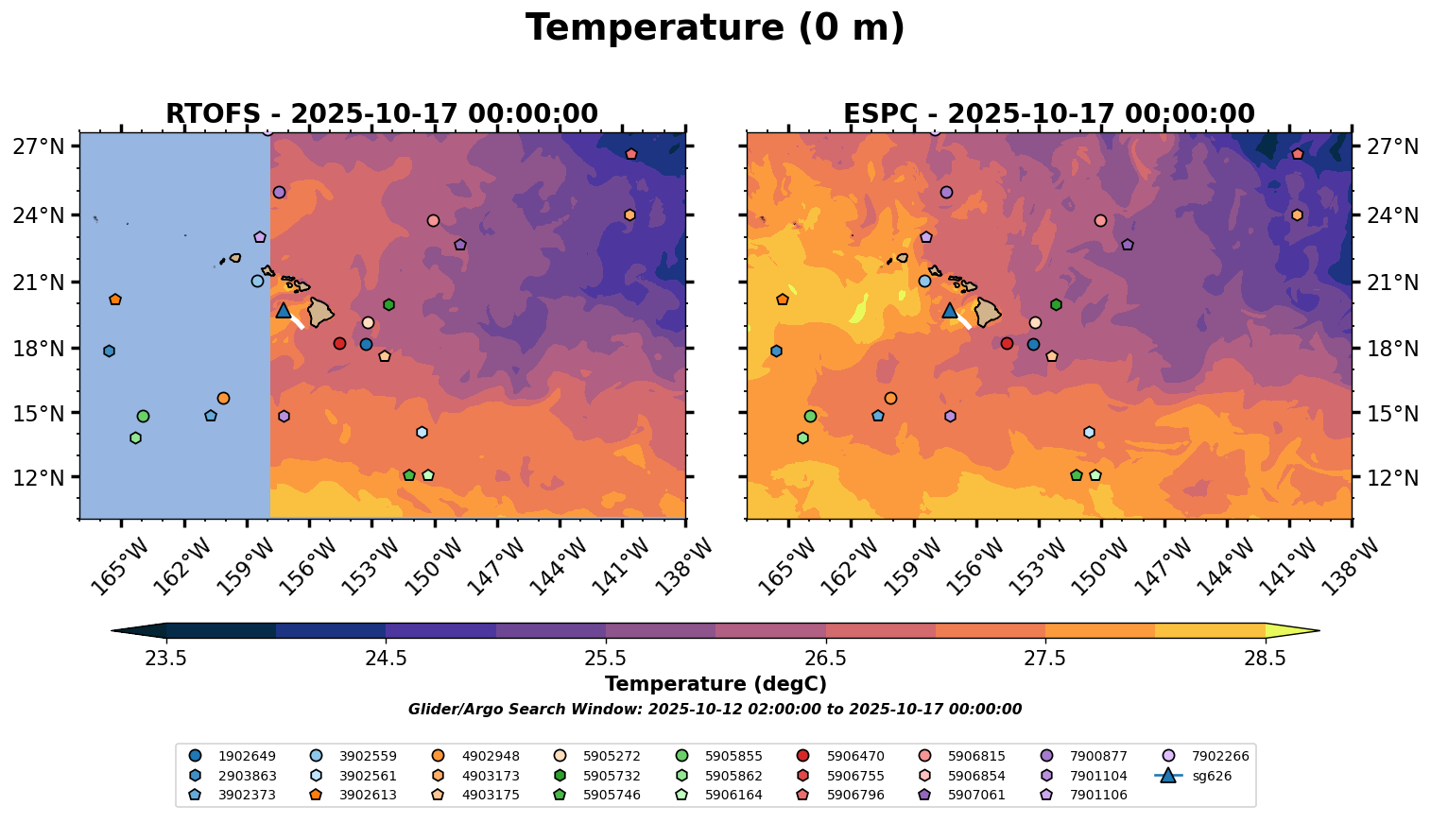 Temperature (0 m)

RTOFS - 2025-10-17 00:00:00

27°N
24°N
21°N
18°N
15°N
12°N

165°W 162°W 159°W 156°W 153°W 150°W 147°W 144°W 141°W 138°W

ESPC - 2025-10-17 00:00:00

27°N
24°N
21°N
18°N
15°N
12°N

165°W 162°W 159°W 156°W 153°W 150°W 147°W 144°W 141°W 138°W

23.5 24.5 25.5 26.5 27.5 28.5

Temperature (degC)

Glider/Argo Search Window: 2025-10-12 02:00:00 to 2025-10-17 00:00:00

1902649
2903863
3902373
3902559
3902561
3902613
4902948
4903173
4903175
5905272
5905732
5905746
5905855
5905862
5906164
5906470
5906755
5906796
5906815
5906854
5907061
7900877
7901104
7901106
7902266
sg626